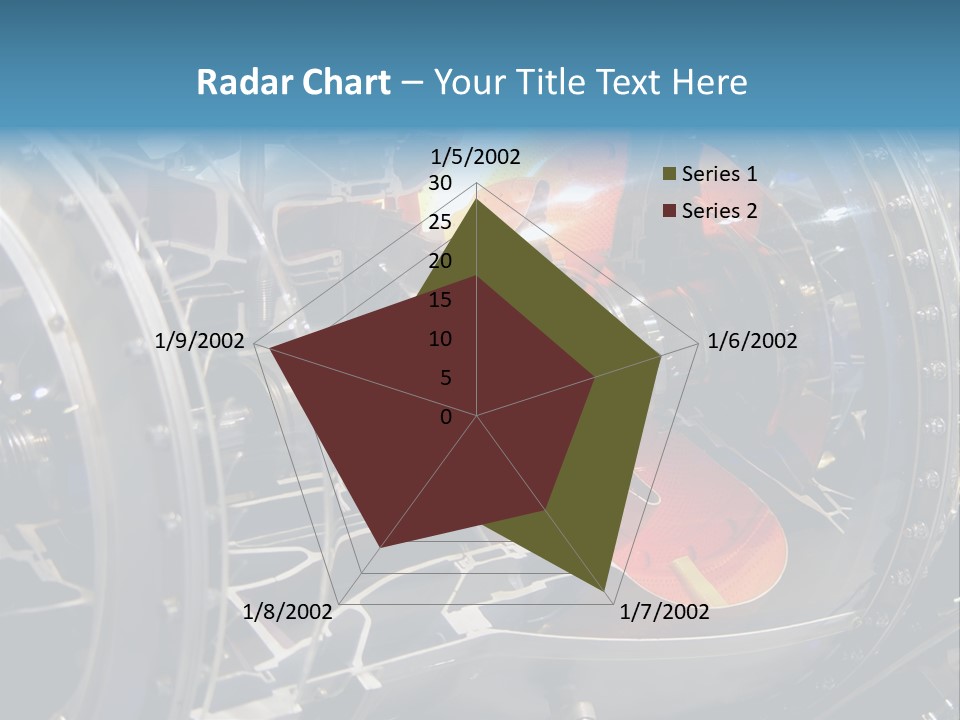 Radar Chart – Your Title Text Here

1/5/2002
30
25
20
15
10
5
0
1/6/2002
1/7/2002
1/8/2002
1/9/2002

Series 1
Series 2